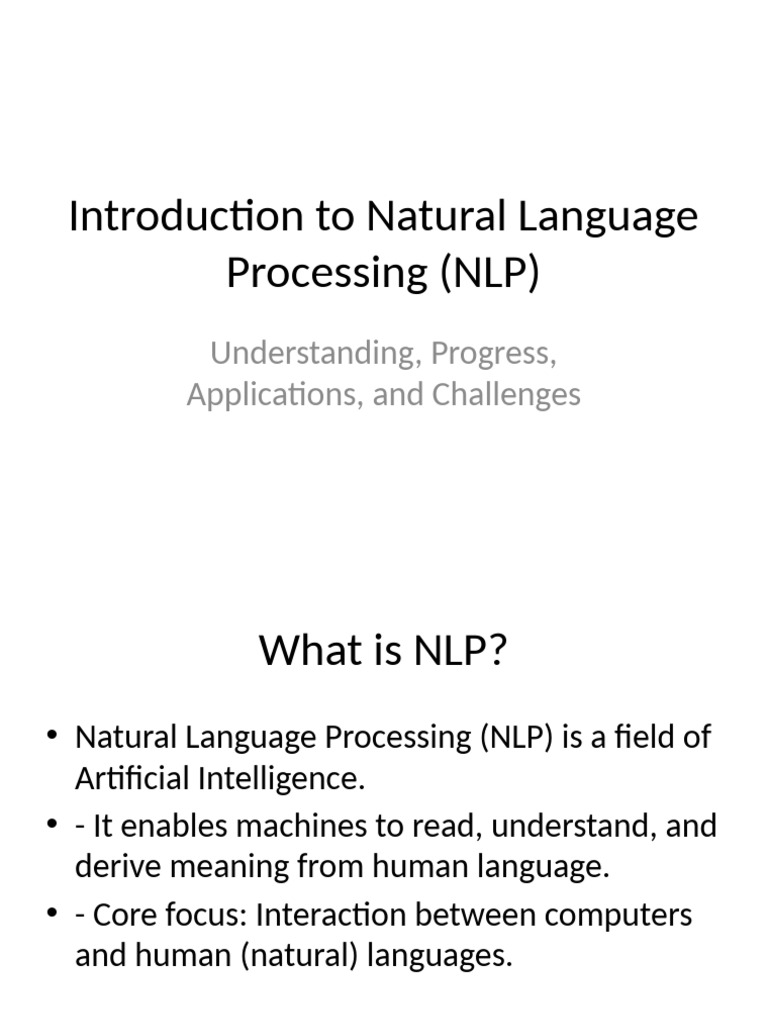 Introduction to Natural Language Processing (NLP)

Understanding, Progress, Applications, and Challenges

What is NLP?

• Natural Language Processing (NLP) is a field of Artificial Intelligence.
• - It enables machines to read, understand, and derive meaning from human language.
• - Core focus: Interaction between computers and human (natural) languages.